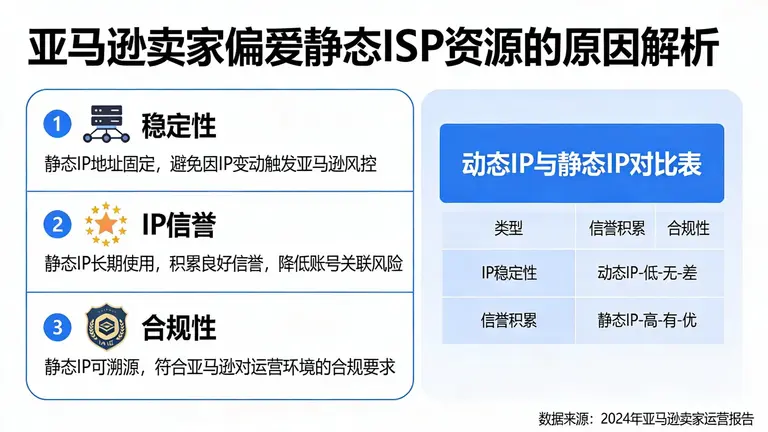 亚马逊卖家偏爱静态ISP资源的原因解析

1 稳定性
静态IP地址固定，避免因IP变动触发亚马逊风控

2 IP信誉
静态IP长期使用，积累良好信誉，降低账号关联风险

3 合规性
静态IP可溯源，符合亚马逊对运营环境的合规要求

动态IP与静态IP对比表

| 类型 | 信誉积累 | 合规性 |
|---|---|---|
| IP稳定性 | 动态IP-低-无-差 | |
| 信誉积累 | 静态IP-高-有-优 | |

数据来源：2024年亚马逊卖家运营报告